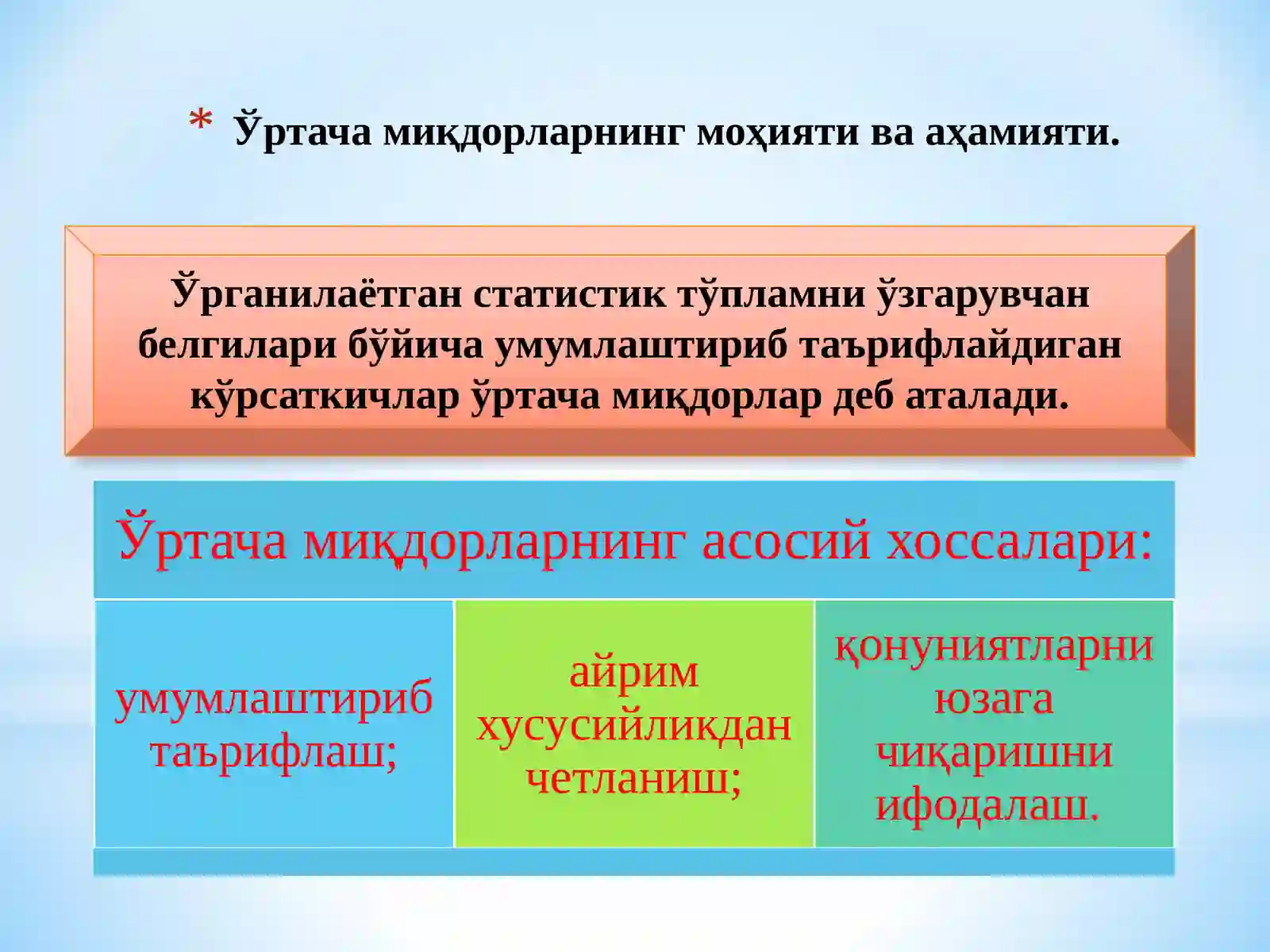 * Ўртача миқдорларнинг моҳияти ва аҳамияти.

Ўрганилаётган статистик тўпламни ўзгарувчан белгилари бўйича умумлаштириб таърифлайдиган кўрсаткичлар ўртача миқдорлар деб аталади.

Ўртача миқдорларнинг асосий хоссалари:

умумлаштириб таърифлаш;

айрим хусусийликдан четланиш;

қонуниятларни юзага чиқаришни ифодалаш.